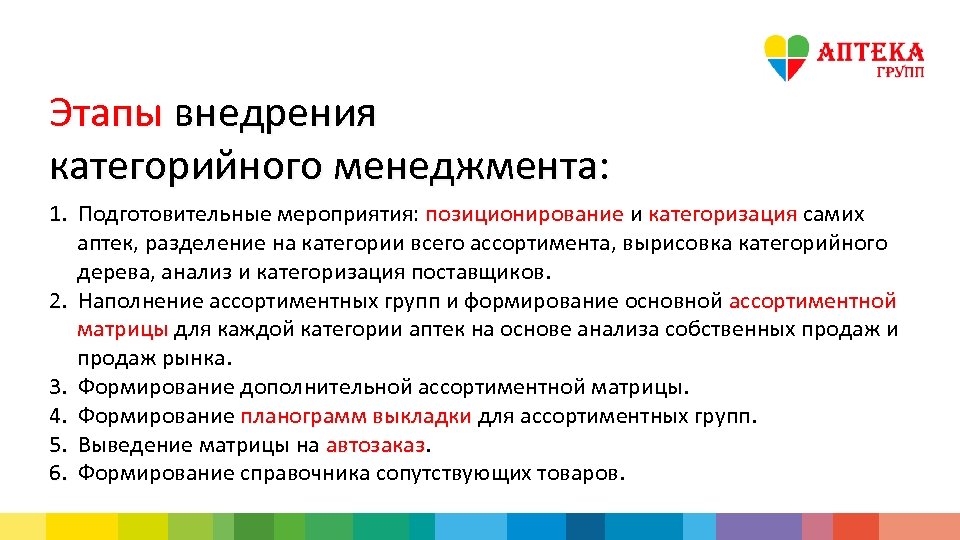 АПТЕКА
ГРУПП

Этапы внедрения категорийного менеджмента:

1. Подготовительные мероприятия: позиционирование и категоризация самих аптек, разделение на категории всего ассортимента, вырисовка категорийного дерева, анализ и категоризация поставщиков.
2. Наполнение ассортиментных групп и формирование основной ассортиментной матрицы для каждой категории аптек на основе анализа собственных продаж и продаж рынка.
3. Формирование дополнительной ассортиментной матрицы.
4. Формирование планограмм выкладки для ассортиментных групп.
5. Выведение матрицы на автозаказ.
6. Формирование справочника сопутствующих товаров.